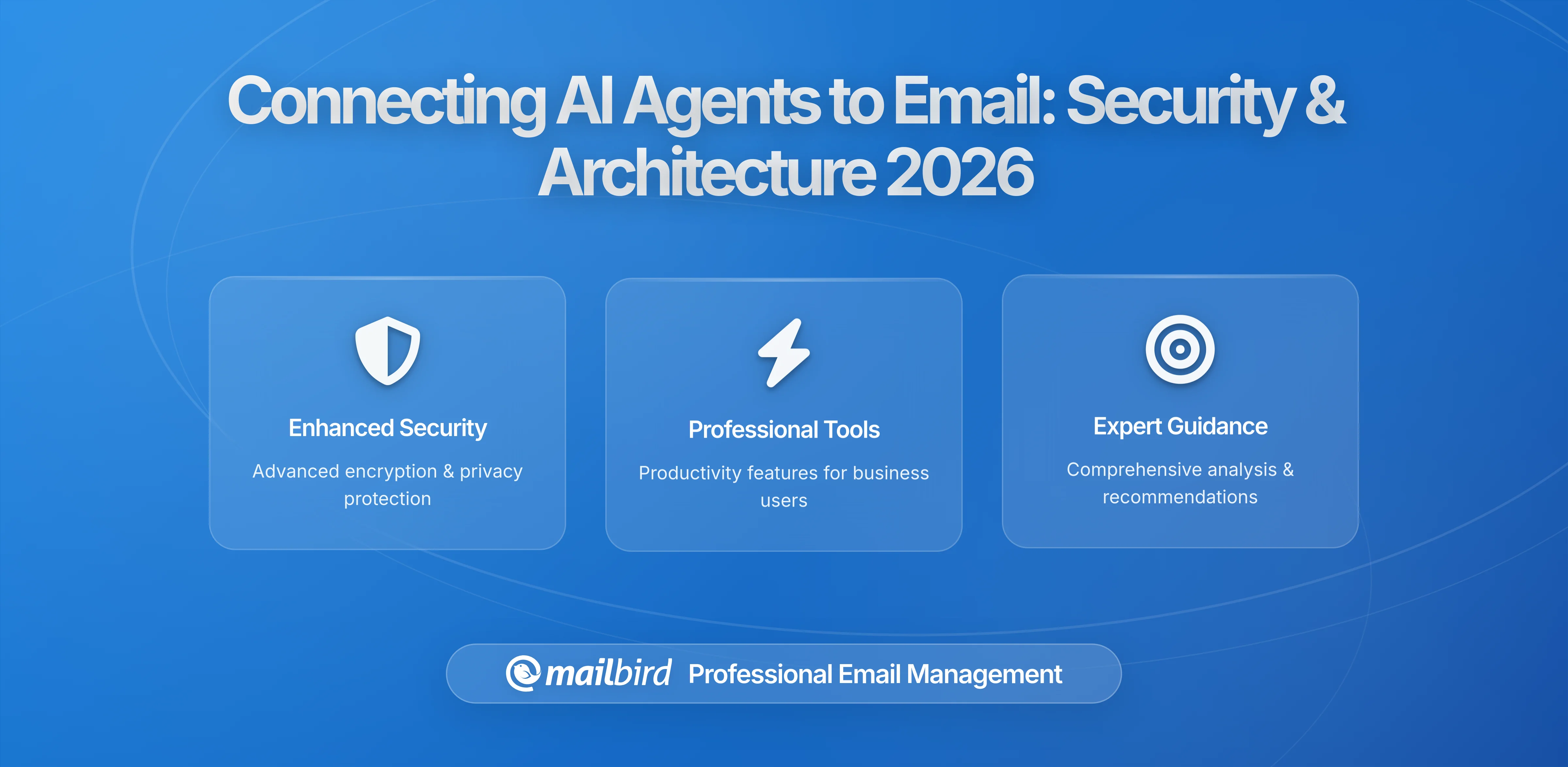 Connecting AI Agents to Email: Security & Architecture 2026

Enhanced Security

Advanced encryption & privacy protection

Professional Tools

Productivity features for business users

Expert Guidance

Comprehensive analysis & recommendations

mailbird Professional Email Management